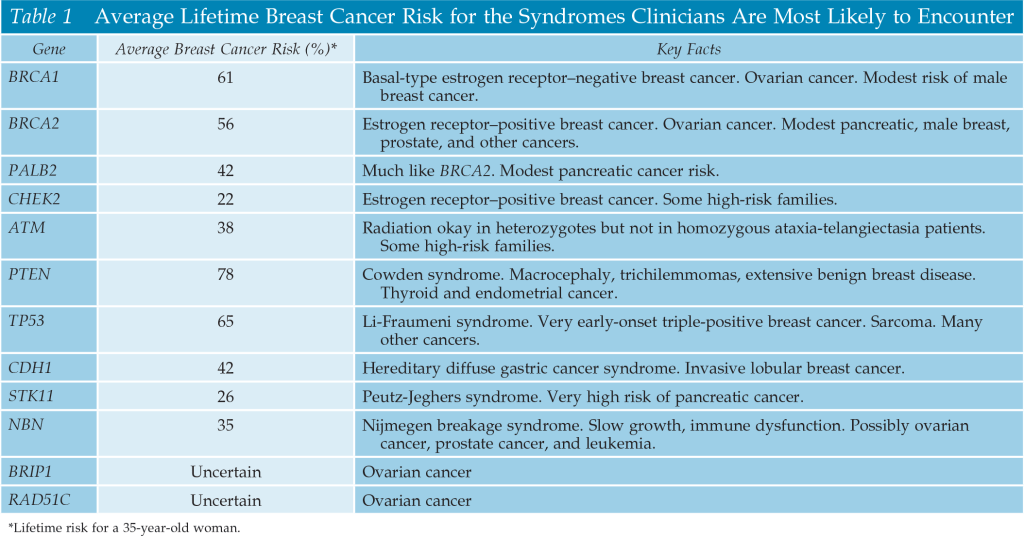 Table 1 Average Lifetime Breast Cancer Risk for the Syndromes Clinicians Are Most Likely to Encounter

| Gene | Average Breast Cancer Risk (%)* | Key Facts |
|---|---|---|
| BRCA1 | 61 | Basal-type estrogen receptor–negative breast cancer. Ovarian cancer. Modest risk of male breast cancer. |
| BRCA2 | 56 | Estrogen receptor–positive breast cancer. Ovarian cancer. Modest pancreatic, male breast, prostate, and other cancers. |
| PALB2 | 42 | Much like BRCA2. Modest pancreatic cancer risk. |
| CHEK2 | 22 | Estrogen receptor–positive breast cancer. Some high-risk families. |
| ATM | 38 | Radiation okay in heterozygotes but not in homozygous ataxia-telangiectasia patients. Some high-risk families. |
| PTEN | 78 | Cowden syndrome. Macrocephaly, trichilemmomas, extensive benign breast disease. Thyroid and endometrial cancer. |
| TP53 | 65 | Li-Fraumeni syndrome. Very early-onset triple-positive breast cancer. Sarcoma. Many other cancers. |
| CDH1 | 42 | Hereditary diffuse gastric cancer syndrome. Invasive lobular breast cancer. |
| STK11 | 26 | Peutz-Jeghers syndrome. Very high risk of pancreatic cancer. |
| NBN | 35 | Nijmegen breakage syndrome. Slow growth, immune dysfunction. Possibly ovarian cancer, prostate cancer, and leukemia. |
| BRIP1 | Uncertain | Ovarian cancer |
| RAD51C | Uncertain | Ovarian cancer |

*Lifetime risk for a 35-year-old woman.